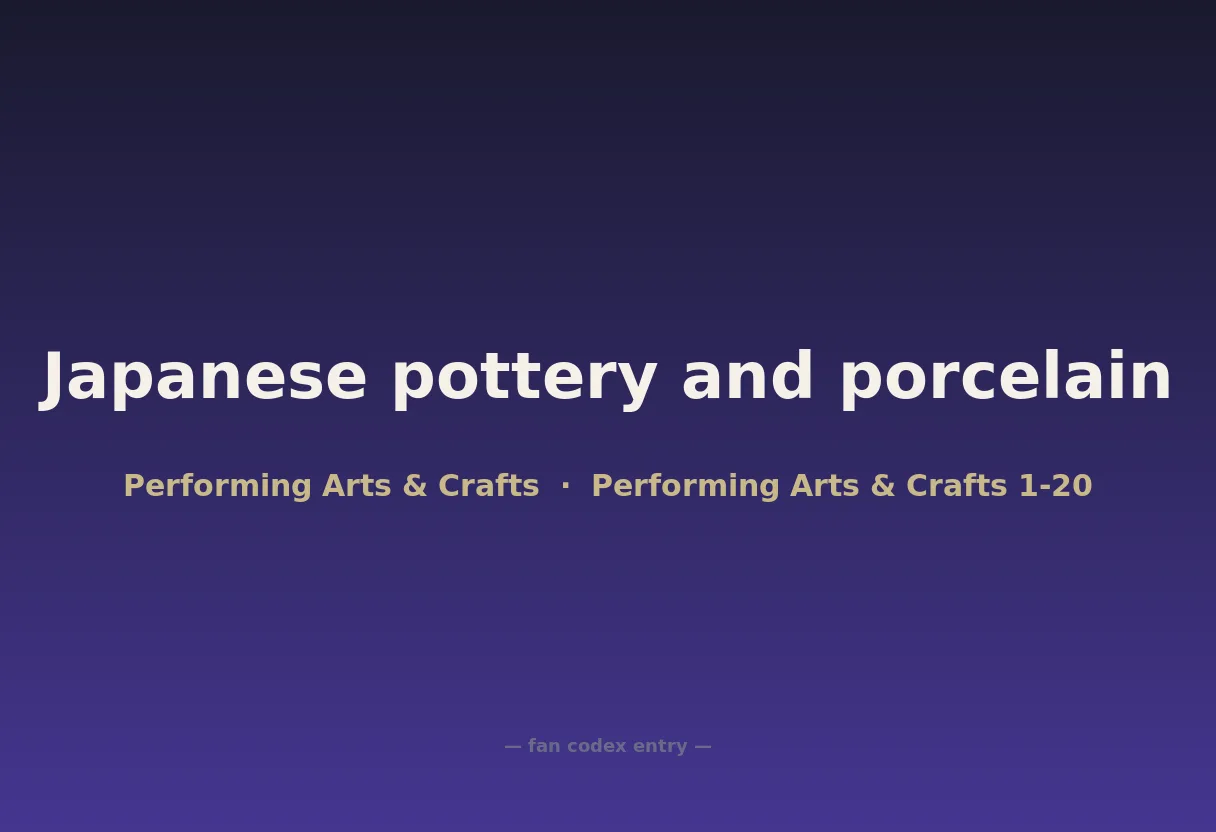 Japanese pottery and porcelain

Performing Arts & Crafts · Performing Arts & Crafts 1-20

— fan codex entry —